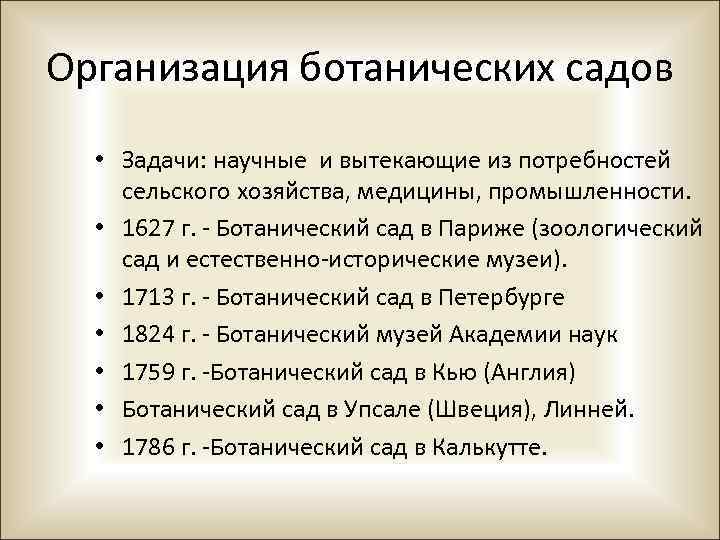 Организация ботанических садов

• Задачи: научные и вытекающие из потребностей сельского хозяйства, медицины, промышленности.
• 1627 г. - Ботанический сад в Париже (зоологический сад и естественно-исторические музеи).
• 1713 г. - Ботанический сад в Петербурге
• 1824 г. - Ботанический музей Академии наук
• 1759 г. -Ботанический сад в Кью (Англия)
• Ботанический сад в Упсале (Швеция), Линней.
• 1786 г. -Ботанический сад в Калькутте.